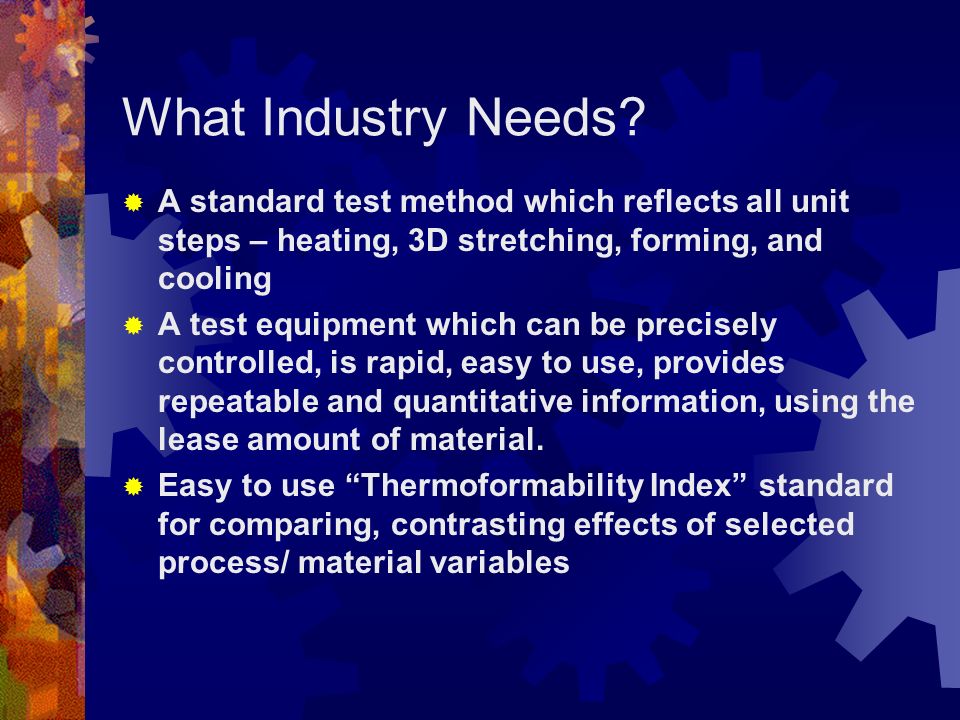 What Industry Needs?

A standard test method which reflects all unit steps – heating, 3D stretching, forming, and cooling

A test equipment which can be precisely controlled, is rapid, easy to use, provides repeatable and quantitative information, using the lease amount of material.

Easy to use “Thermoformability Index” standard for comparing, contrasting effects of selected process/ material variables